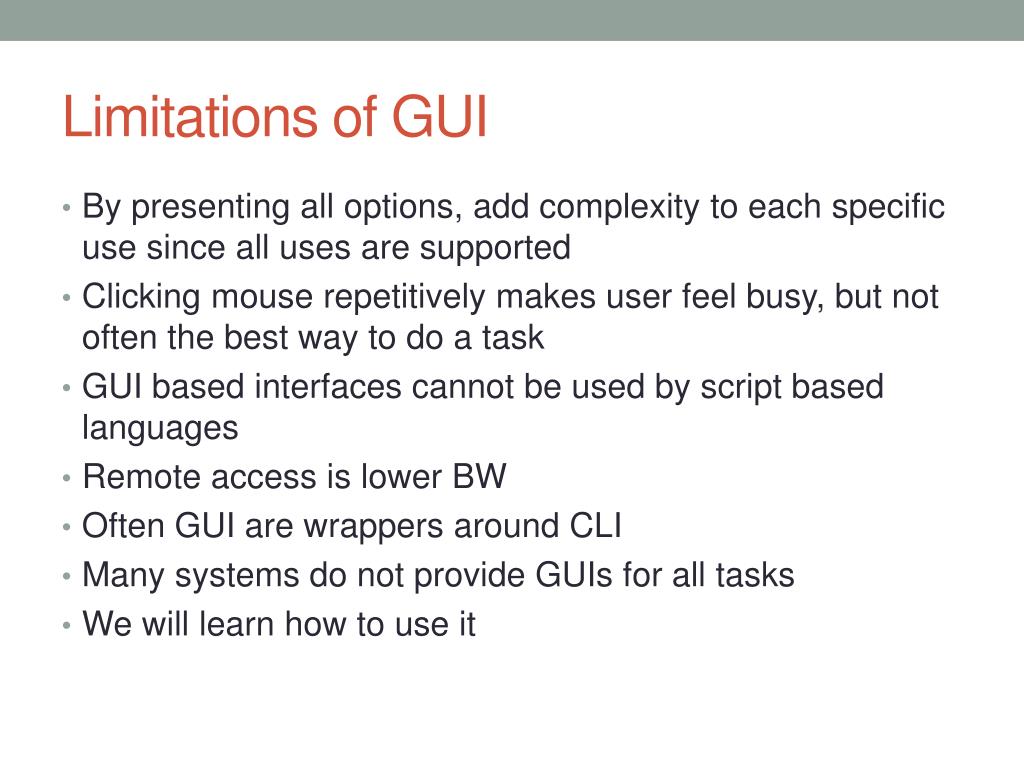 Limitations of GUI

• By presenting all options, add complexity to each specific use since all uses are supported
• Clicking mouse repetitively makes user feel busy, but not often the best way to do a task
• GUI based interfaces cannot be used by script based languages
• Remote access is lower BW
• Often GUI are wrappers around CLI
• Many systems do not provide GUIs for all tasks
• We will learn how to use it